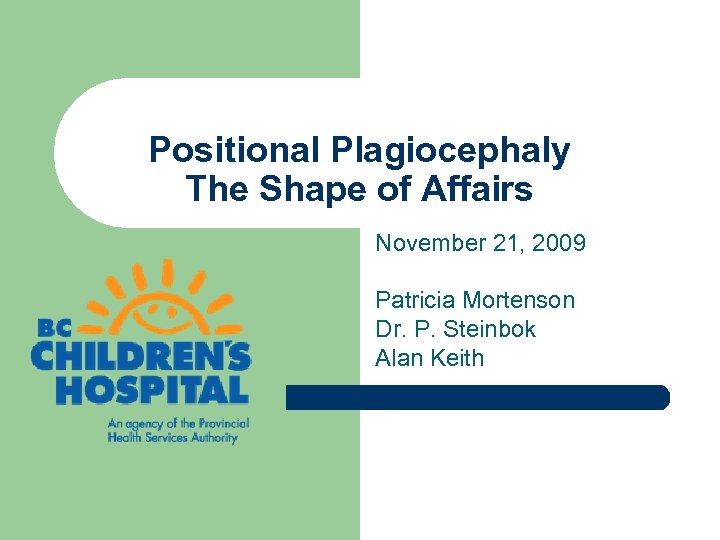 Positional Plagiocephaly
The Shape of Affairs

November 21, 2009

Patricia Mortenson
Dr. P. Steinbok
Alan Keith

BC CHILDREN'S HOSPITAL

An agency of the Provincial Health Services Authority